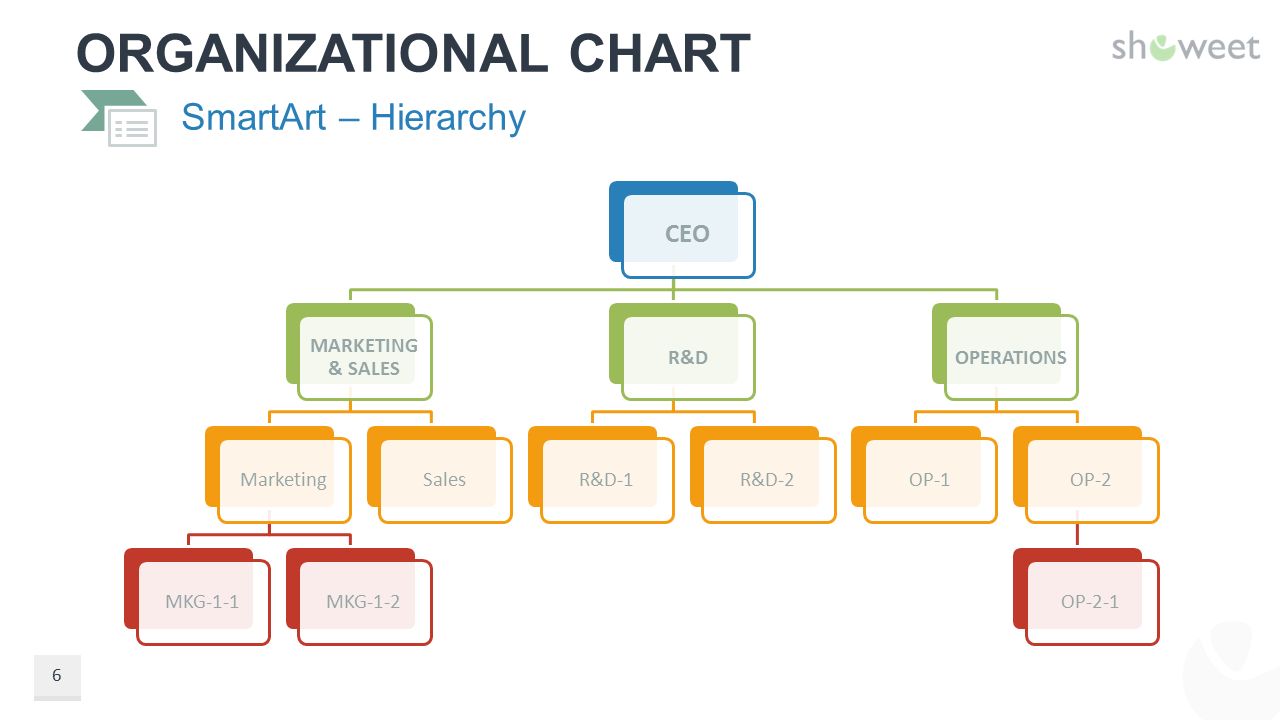 ORGANIZATIONAL CHART

showeet

SmartArt – Hierarchy

CEO

MARKETING & SALES

R&D

OPERATIONS

Marketing

Sales

R&D-1

R&D-2

OP-1

OP-2

MKG-1-1

MKG-1-2

OP-2-1

6